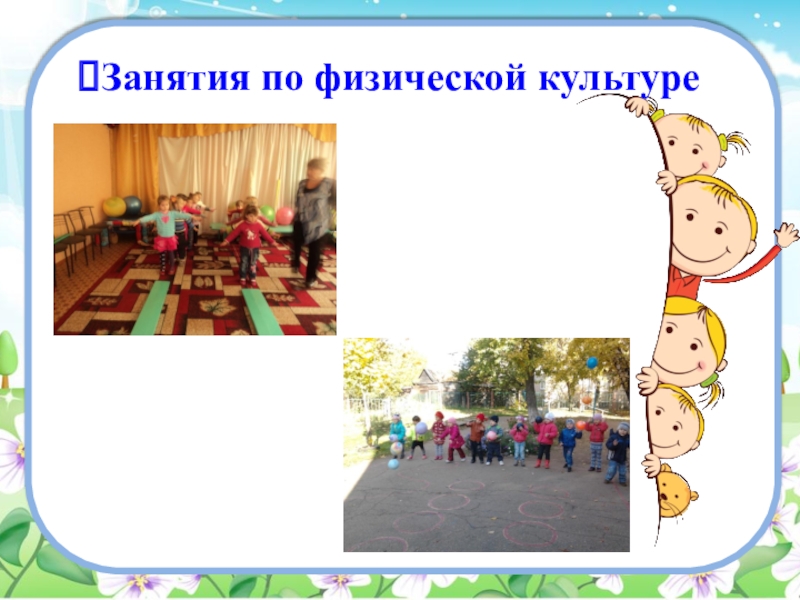 Занятия по физической культуре